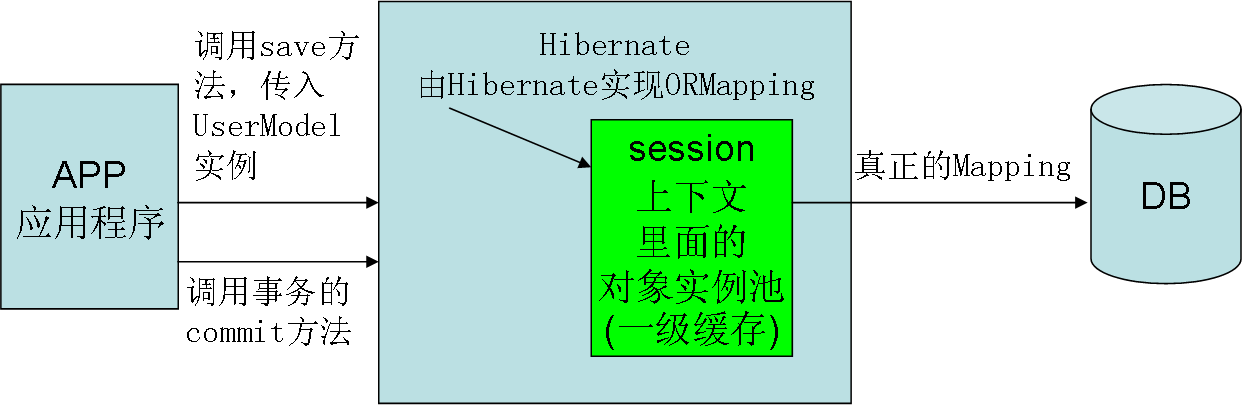 APP
应用程序

调用save方法，传入UserModel实例

调用事务的commit方法

Hibernate
由Hibernate实现ORMapping

session
上下文
里面的
对象实例池
(一级缓存)

真正的Mapping

DB